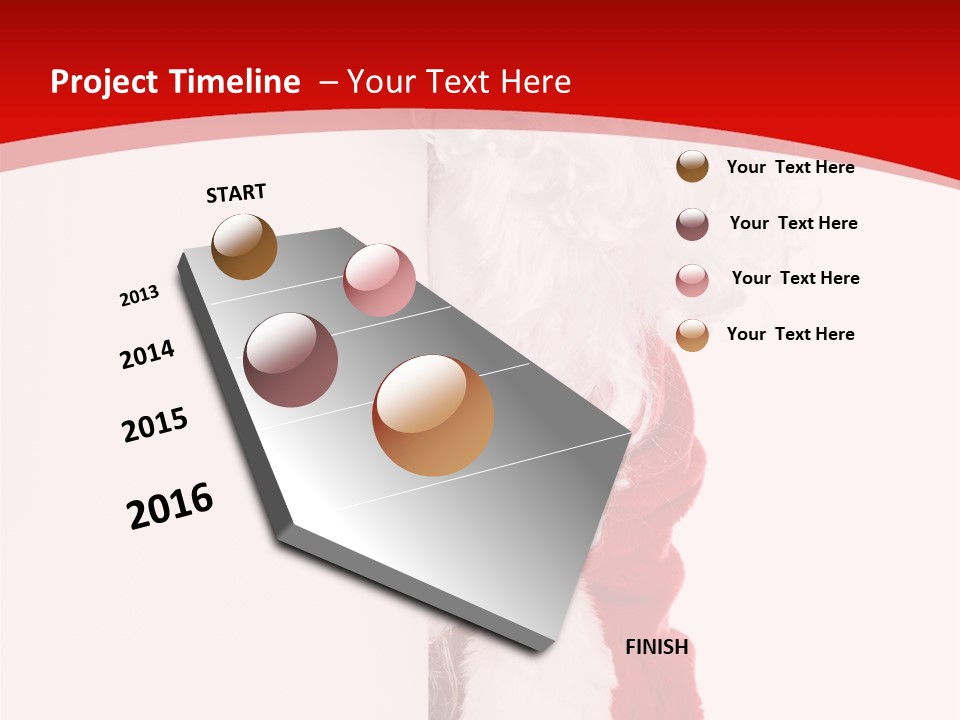 Project Timeline – Your Text Here

START

2013

2014

2015

2016

FINISH

Your Text Here

Your Text Here

Your Text Here

Your Text Here